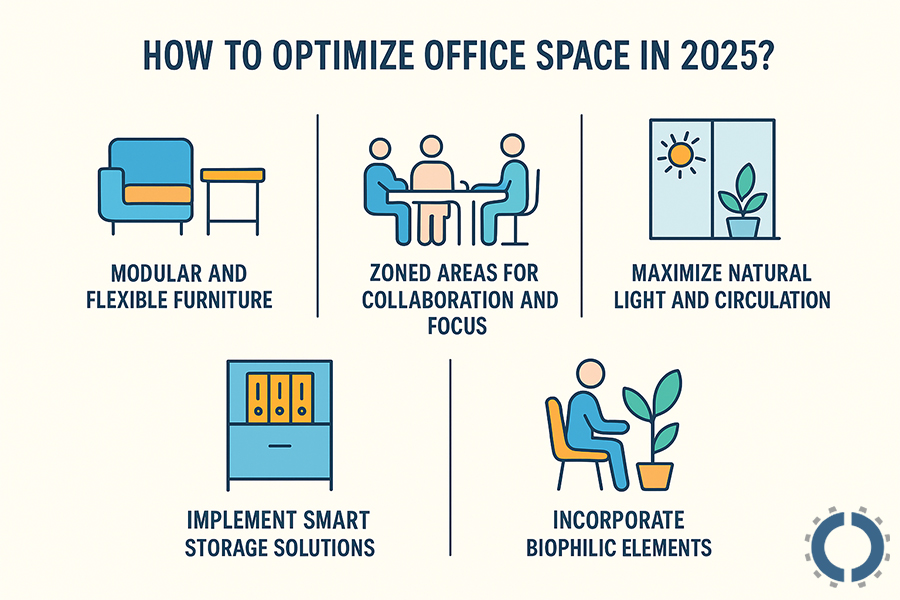 HOW TO OPTIMIZE OFFICE SPACE IN 2025?

MODULAR AND FLEXIBLE FURNITURE

ZONED AREAS FOR COLLABORATION AND FOCUS

MAXIMIZE NATURAL LIGHT AND CIRCULATION

IMPLEMENT SMART STORAGE SOLUTIONS

INCORPORATE BIOPHILIC ELEMENTS